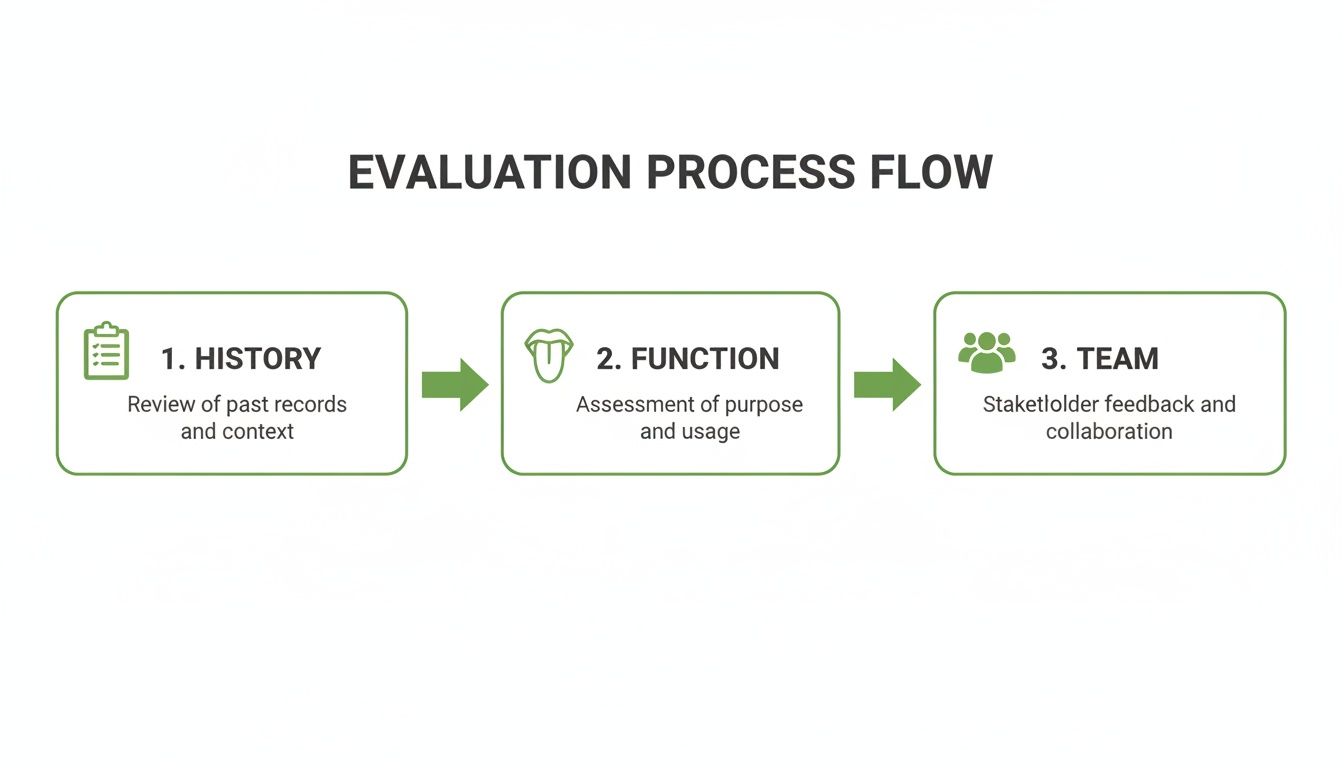 EVALUATION PROCESS FLOW

1. HISTORY

Review of past records and context

2. FUNCTION

Assessment of purpose and usage

3. TEAM

Staketlolder feedback and collaboration